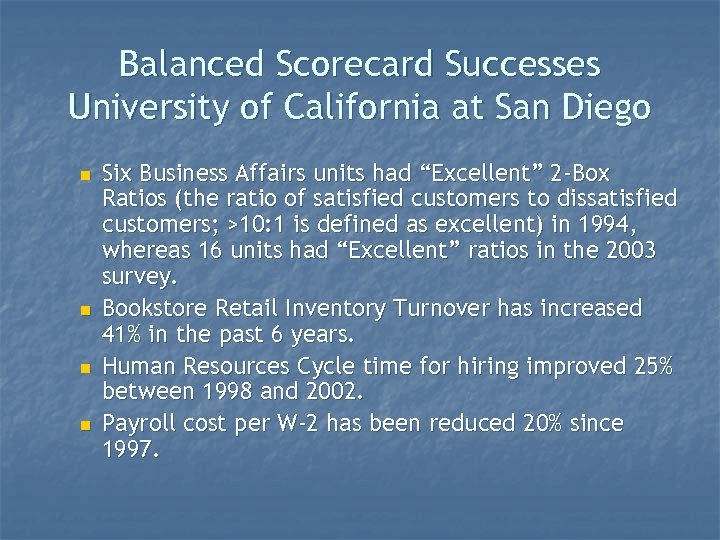 Balanced Scorecard Successes
University of California at San Diego

- Six Business Affairs units had “Excellent” 2-Box Ratios (the ratio of satisfied customers to dissatisfied customers; >10:1 is defined as excellent) in 1994, whereas 16 units had “Excellent” ratios in the 2003 survey.
- Bookstore Retail Inventory Turnover has increased 41% in the past 6 years.
- Human Resources Cycle time for hiring improved 25% between 1998 and 2002.
- Payroll cost per W-2 has been reduced 20% since 1997.